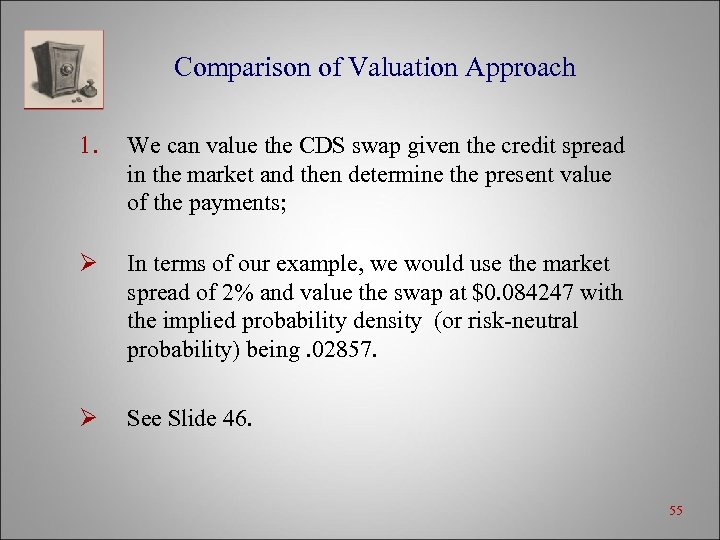 Comparison of Valuation Approach

1. We can value the CDS swap given the credit spread in the market and then determine the present value of the payments;

➢ In terms of our example, we would use the market spread of 2% and value the swap at \$0.084247 with the implied probability density (or risk-neutral probability) being .02857.

➢ See Slide 46.

55